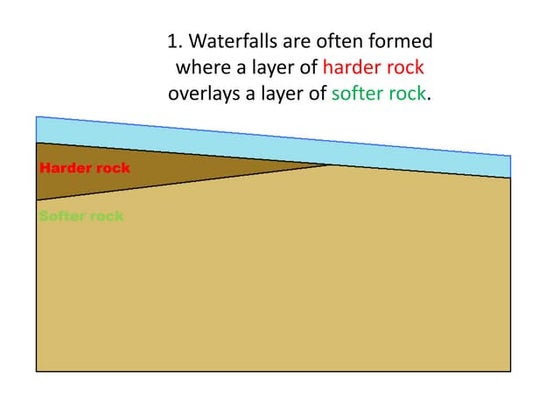 1. Waterfalls are often formed where a layer of harder rock overlays a layer of softer rock.

Harder rock

Softer rock